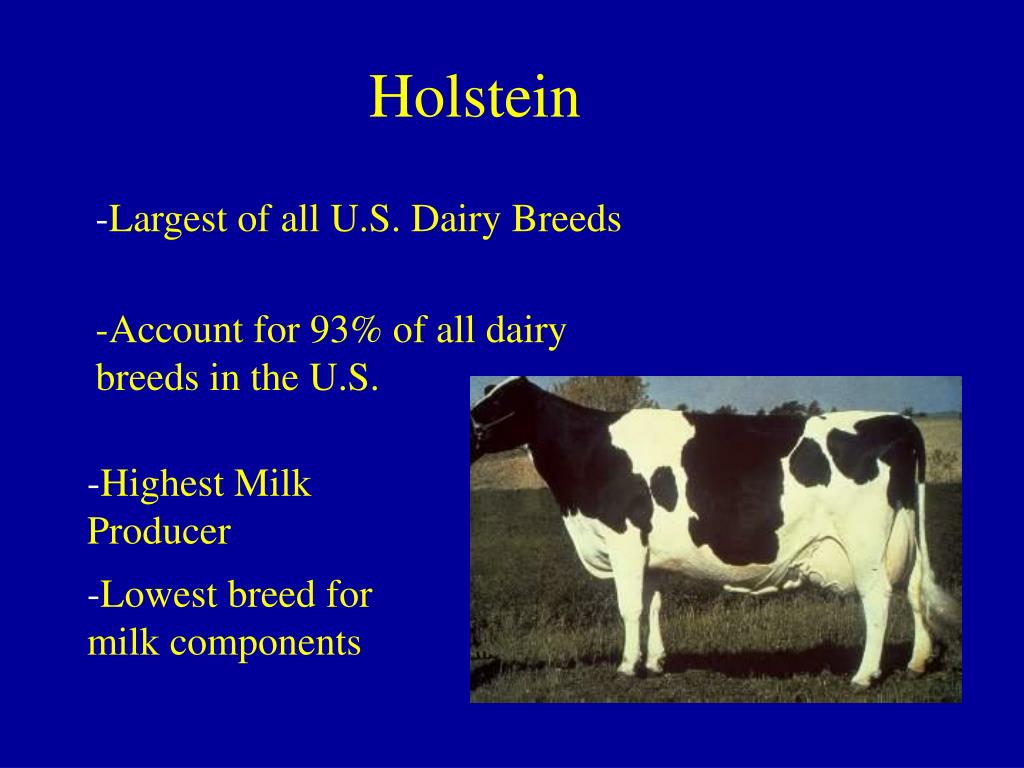 Holstein

-Largest of all U.S. Dairy Breeds

-Account for 93% of all dairy breeds in the U.S.

-Highest Milk Producer

-Lowest breed for milk components